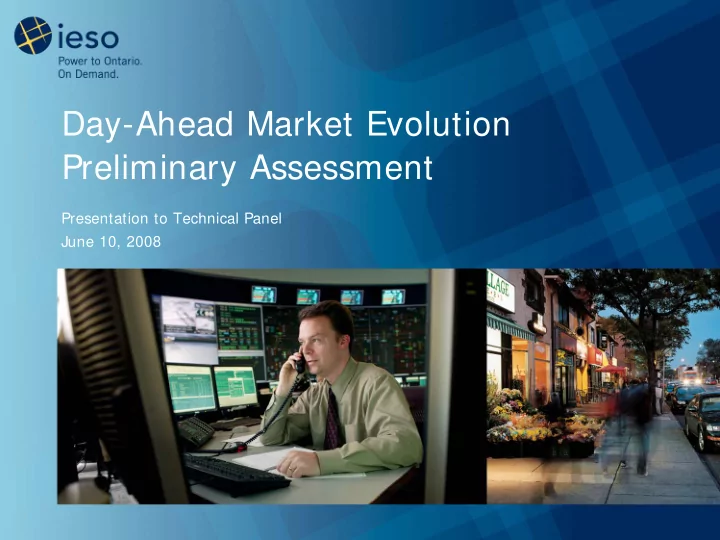 ieso
Power to Ontario.
On Demand.

Day-Ahead Market Evolution
Preliminary Assessment

Presentation to Technical Panel
June 10, 2008

LLAGE